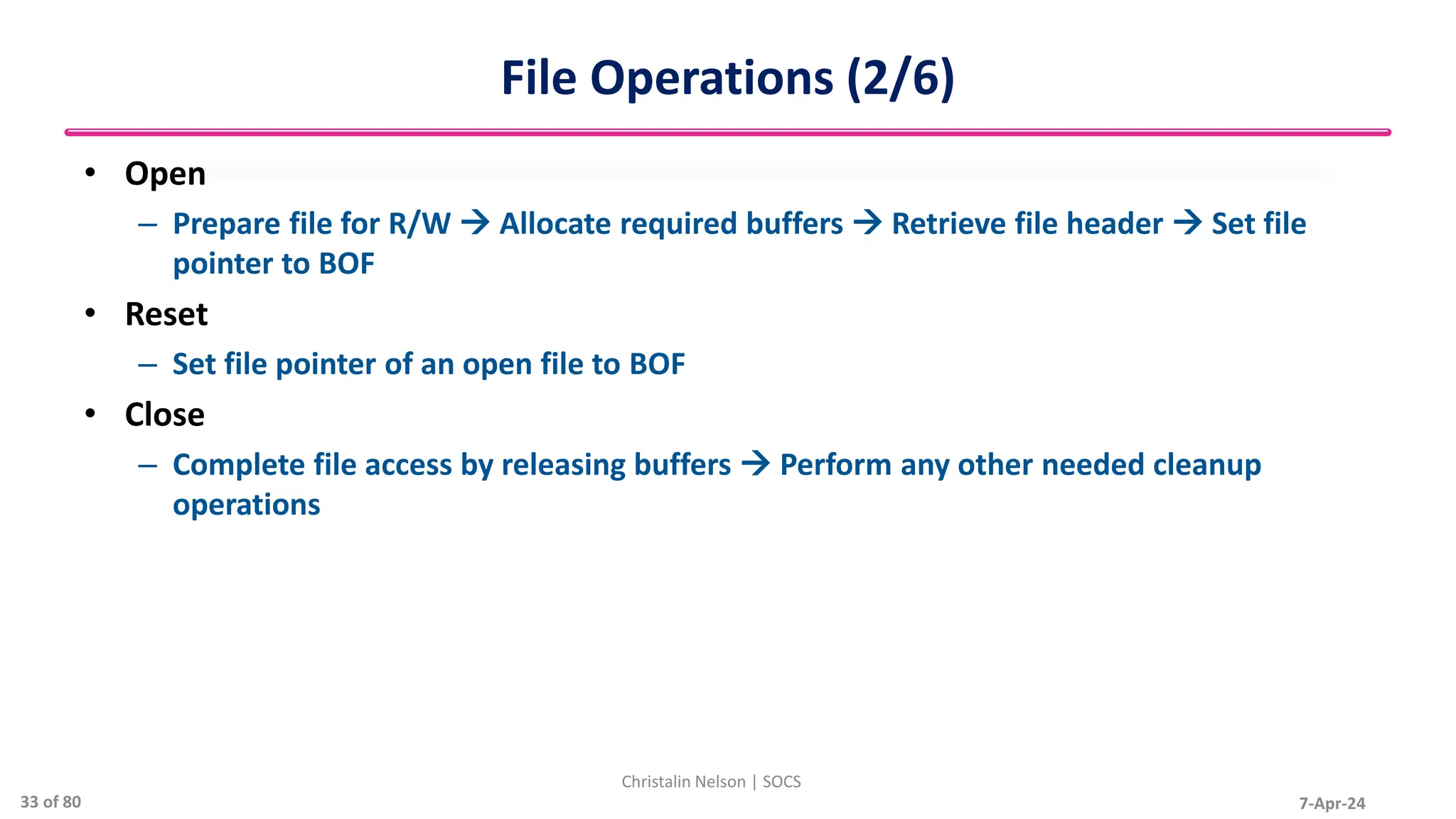 File Operations (2/6)

• Open
– Prepare file for R/W → Allocate required buffers → Retrieve file header → Set file pointer to BOF

• Reset
– Set file pointer of an open file to BOF

• Close
– Complete file access by releasing buffers → Perform any other needed cleanup operations

Christalin Nelson | SOCS

33 of 80

7-Apr-24